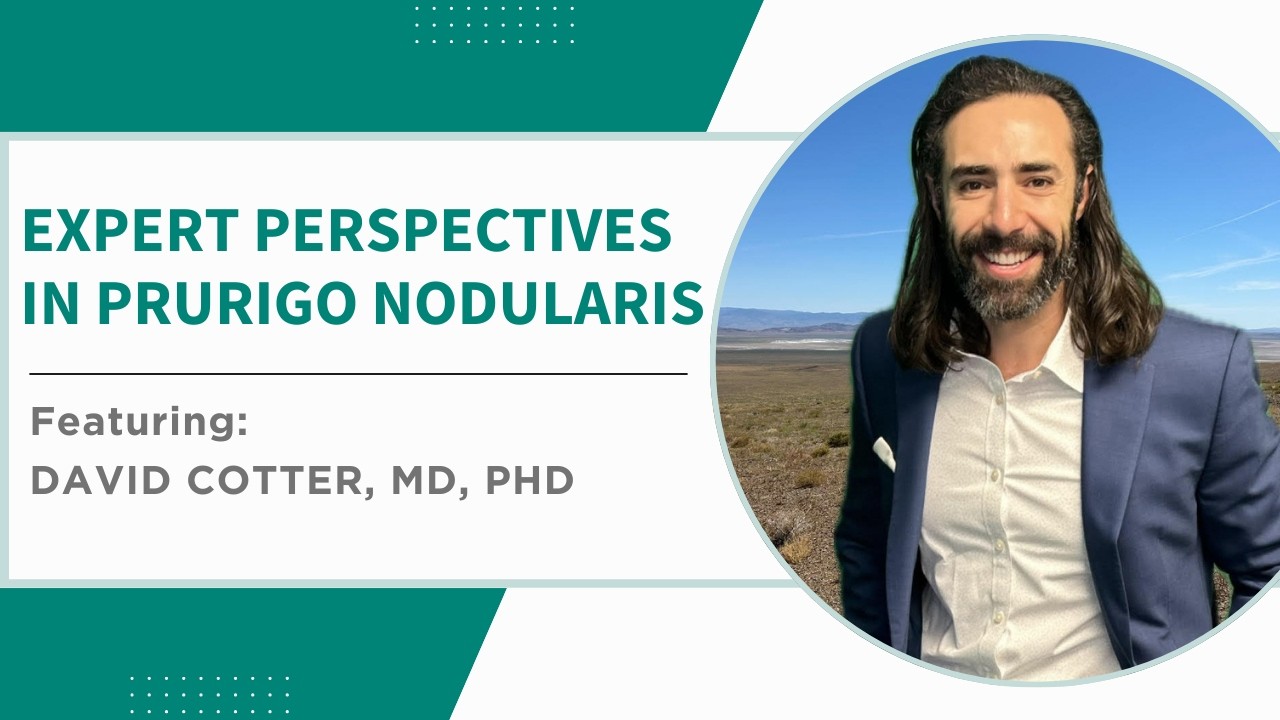 EXPERT PERSPECTIVES IN PRURIGO NODULARIS

Featuring:
DAVID COTTER, MD, PHD